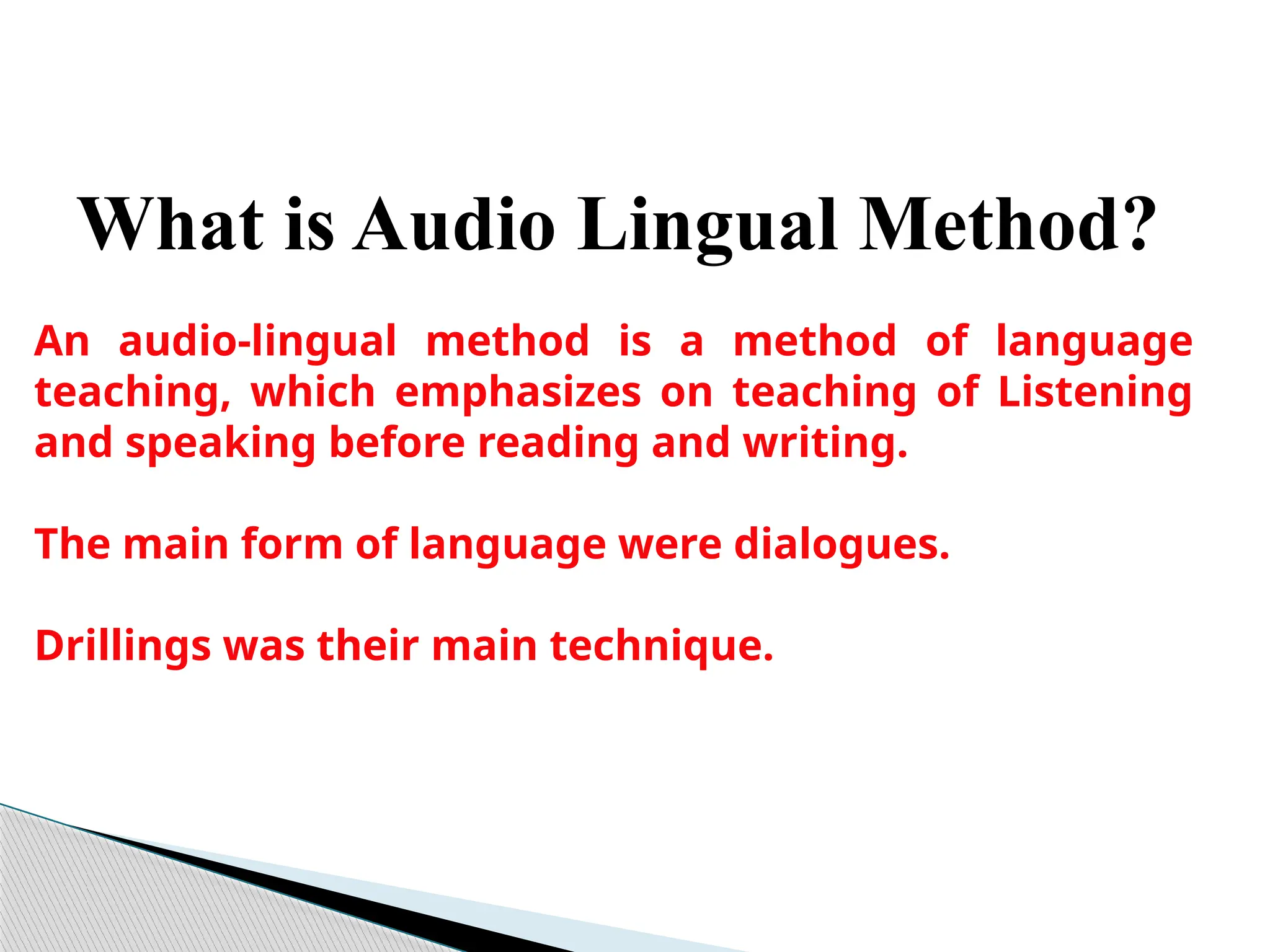 What is Audio Lingual Method?

An audio-lingual method is a method of language teaching, which emphasizes on teaching of Listening and speaking before reading and writing.

The main form of language were dialogues.

Drillings was their main technique.